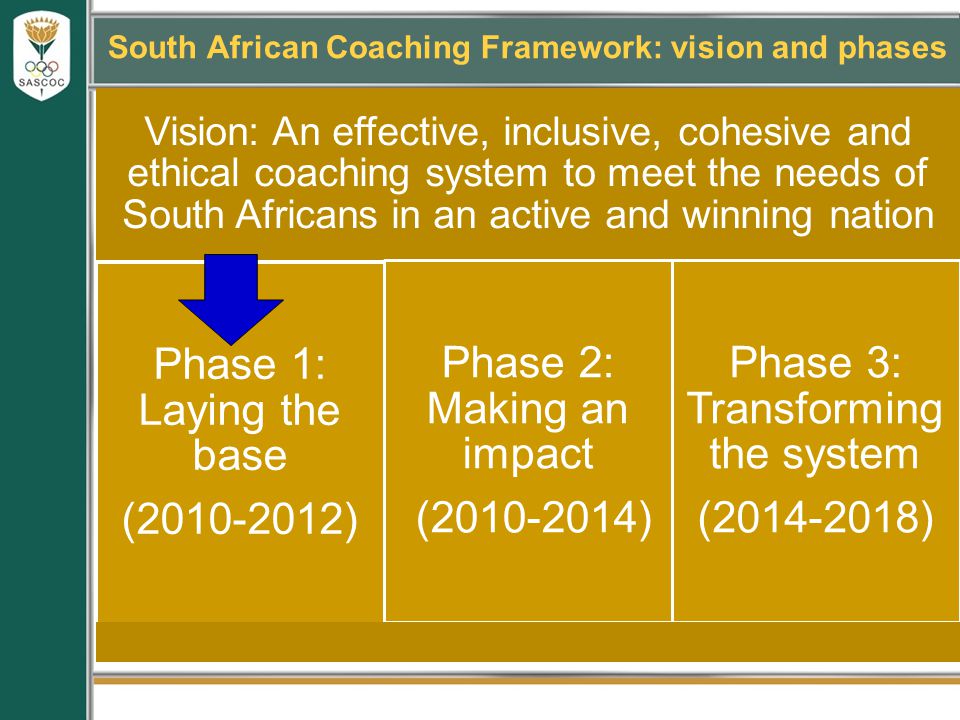 SASCOC

South African Coaching Framework: vision and phases

Vision: An effective, inclusive, cohesive and ethical coaching system to meet the needs of South Africans in an active and winning nation

Phase 1: Laying the base

(2010-2012)

Phase 2: Making an impact

(2010-2014)

Phase 3: Transforming the system

(2014-2018)